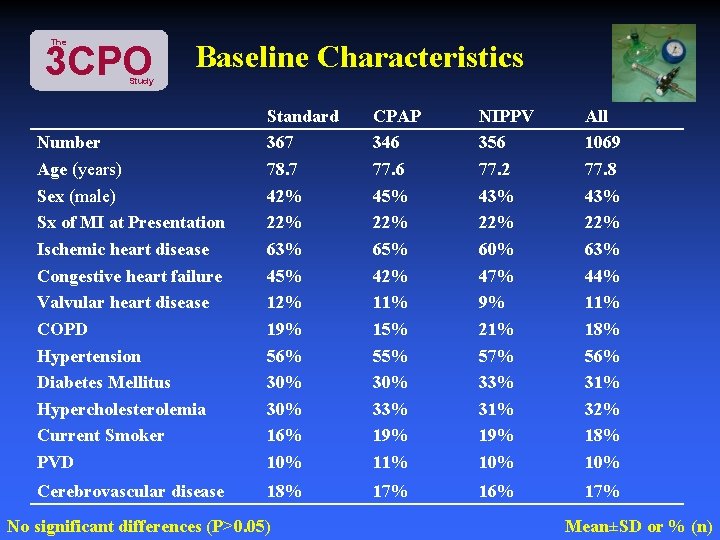 The
3CPO
Study

Baseline Characteristics

| | Standard | CPAP | NIPPV | All |
|---|---|---|---|---|
| Number | 367 | 346 | 356 | 1069 |
| Age (years) | 78.7 | 77.6 | 77.2 | 77.8 |
| Sex (male) | 42% | 45% | 43% | 43% |
| Sx of MI at Presentation | 22% | 22% | 22% | 22% |
| Ischemic heart disease | 63% | 65% | 60% | 63% |
| Congestive heart failure | 45% | 42% | 47% | 44% |
| Valvular heart disease | 12% | 11% | 9% | 11% |
| COPD | 19% | 15% | 21% | 18% |
| Hypertension | 56% | 55% | 57% | 56% |
| Diabetes Mellitus | 30% | 30% | 33% | 31% |
| Hypercholesterolemia | 30% | 33% | 31% | 32% |
| Current Smoker | 16% | 19% | 19% | 18% |
| PVD | 10% | 11% | 10% | 10% |
| Cerebrovascular disease | 18% | 17% | 16% | 17% |

No significant differences (P>0.05)

Mean±SD or % (n)